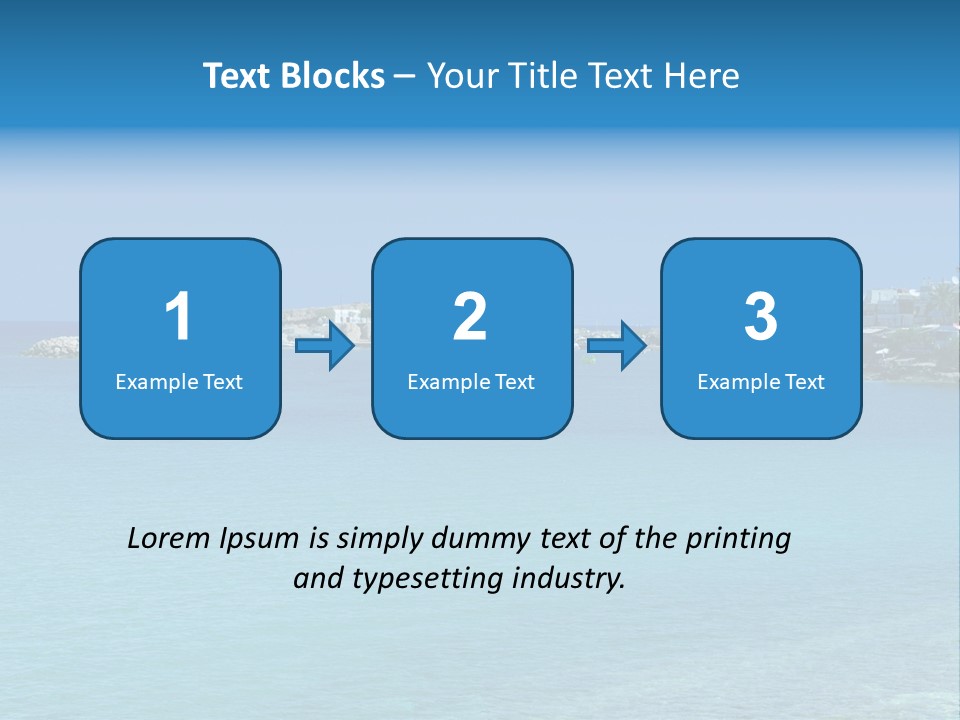 Text Blocks – Your Title Text Here

1
Example Text

2
Example Text

3
Example Text

Lorem Ipsum is simply dummy text of the printing and typesetting industry.